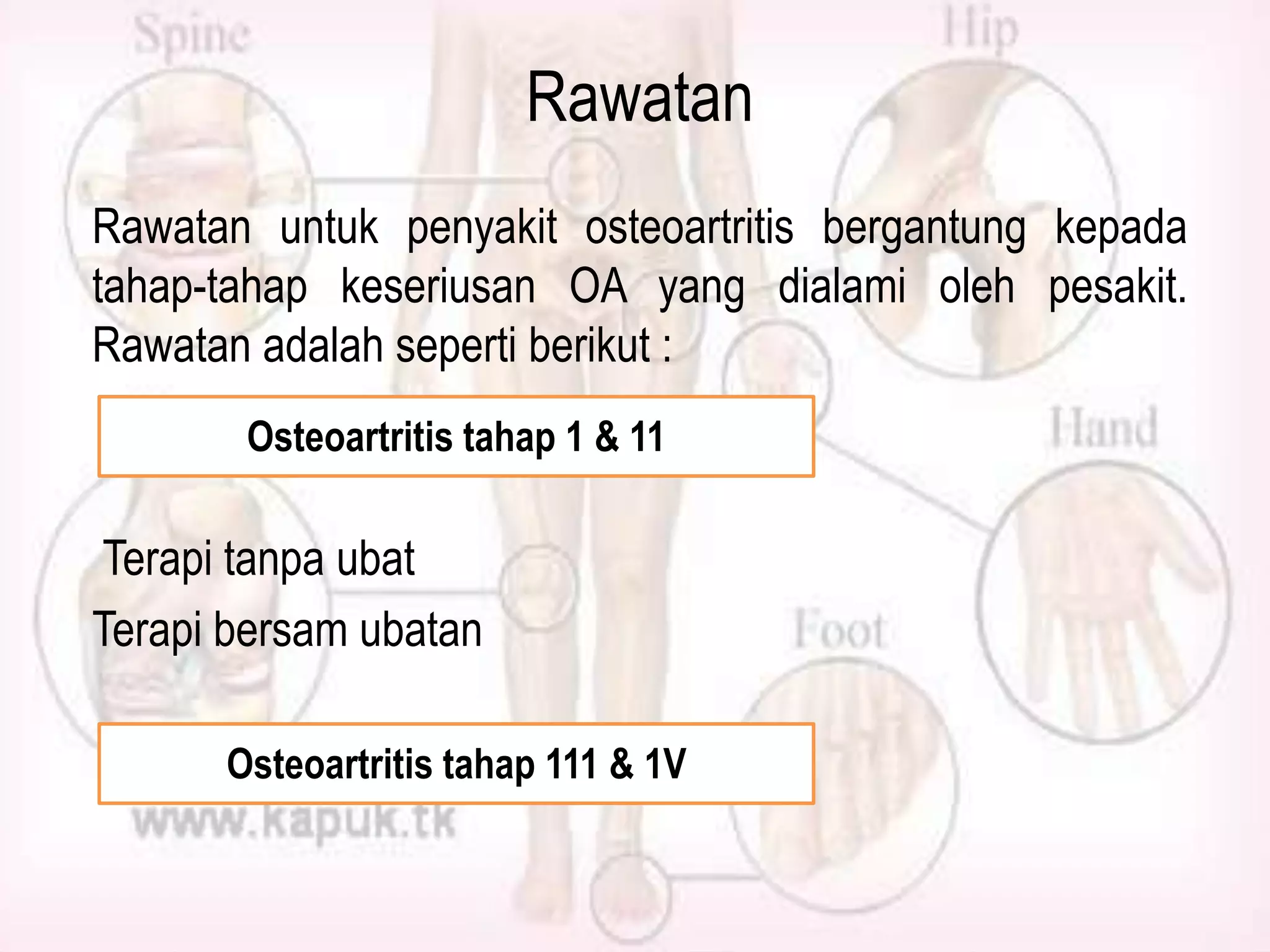 Spine

Hip

Rawatan

Rawatan untuk penyakit osteoartritis bergantung kepada tahap-tahap keseriusan OA yang dialami oleh pesakit. Rawatan adalah seperti berikut :

Osteoartritis tahap 1 & 11

Hand

Terapi tanpa ubat

Terapi bersam ubatan

Foot

Osteoartritis tahap 111 & 1V

www.kapuk.tk